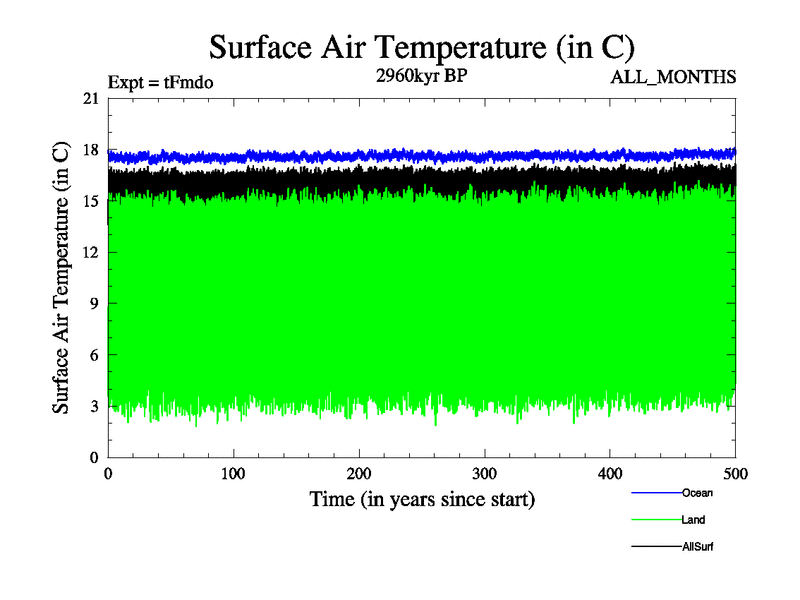 Surface Air Temperature (in C)

Expt = tFmdo

2960kyr BP

ALL_MONTHS

Surface Air Temperature (in C)

21
18
15
12
9
6
3
0

0
100
200
300
400
500

Time (in years since start)

Ocean

Land

AllSurf